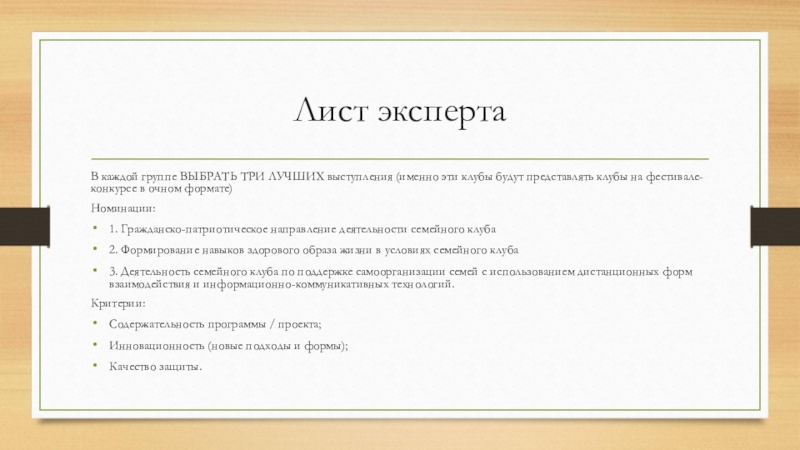 Лист эксперта

В каждой группе ВЫБРАТЬ ТРИ ЛУЧШИХ выступления (именно эти клубы будут представлять клубы на фестивале-конкурсе в очном формате)

Номинации:

• 1. Гражданско-патриотическое направление деятельности семейного клуба

• 2. Формирование навыков здорового образа жизни в условиях семейного клуба

• 3. Деятельность семейного клуба по поддержке самоорганизации семей с использованием дистанционных форм взаимодействия и информационно-коммуникативных технологий.

Критерии:

• Содержательность программы / проекта;

• Инновационность (новые подходы и формы);

• Качество защиты.